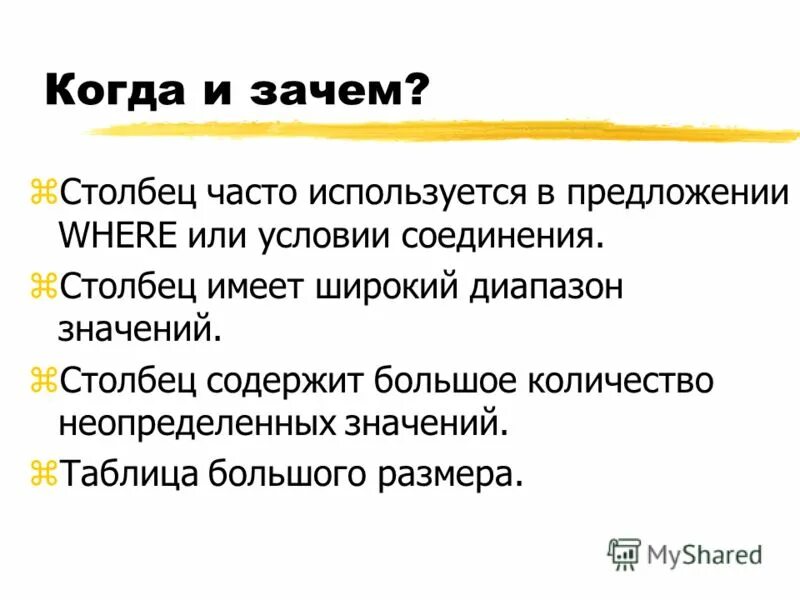 Когда и зачем?

⌘Столбец часто используется в предложении WHERE или условии соединения.

⌘Столбец имеет широкий диапазон значений.

⌘Столбец содержит большое количество неопределенных значений.

⌘Таблица большого размера.

MyShared